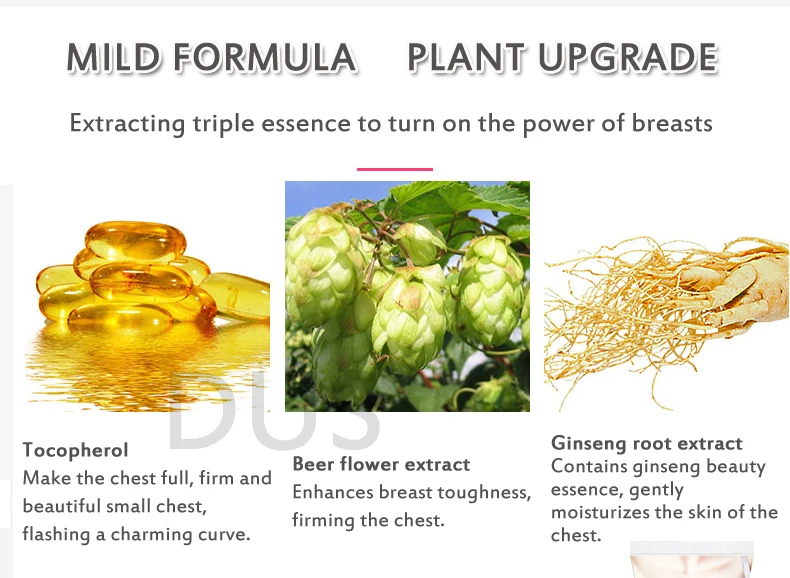 MILD FORMULA PLANT UPGRADE

Extracting triple essence to turn on the power of breasts

DUS

Tocopherol
Make the chest full, firm and beautiful small chest, flashing a charming curve.

Beer flower extract
Enhances breast toughness, firming the chest.

Ginseng root extract
Contains ginseng beauty essence, gently moisturizes the skin of the chest.